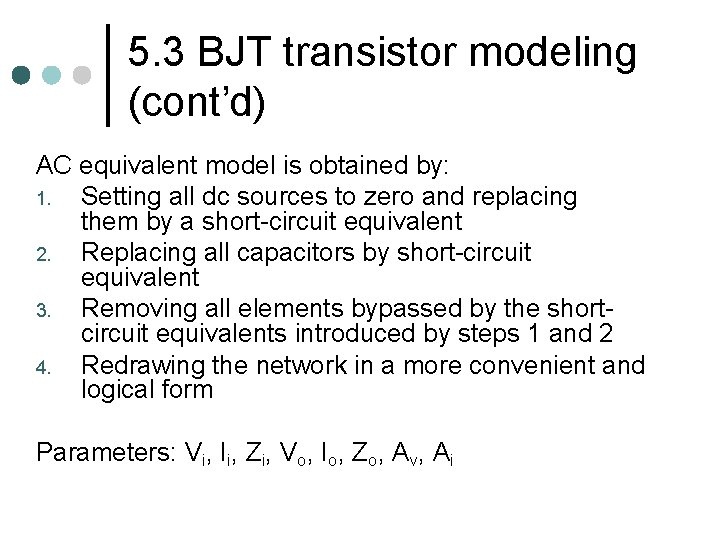 5.3 BJT transistor modeling (cont'd)

AC equivalent model is obtained by:

1. Setting all dc sources to zero and replacing them by a short-circuit equivalent
2. Replacing all capacitors by short-circuit equivalent
3. Removing all elements bypassed by the short-circuit equivalents introduced by steps 1 and 2
4. Redrawing the network in a more convenient and logical form

Parameters: $V_i$, $I_i$, $Z_i$, $V_o$, $I_o$, $Z_o$, $A_v$, $A_i$